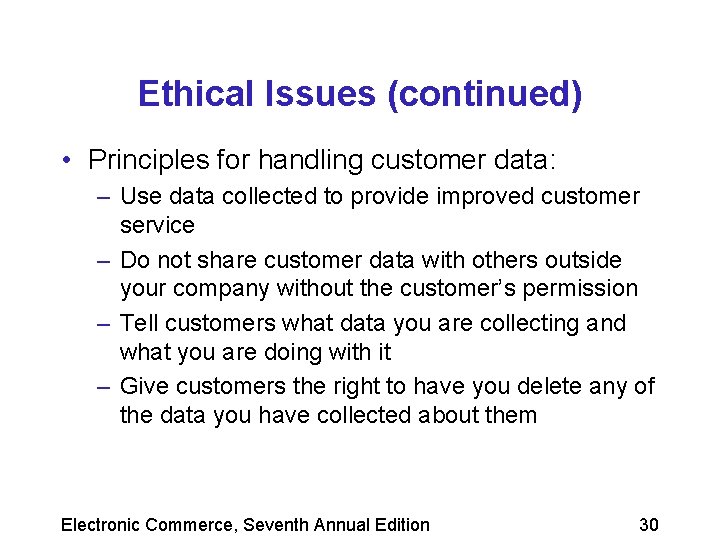 Ethical Issues (continued)

• Principles for handling customer data:
– Use data collected to provide improved customer service
– Do not share customer data with others outside your company without the customer's permission
– Tell customers what data you are collecting and what you are doing with it
– Give customers the right to have you delete any of the data you have collected about them

Electronic Commerce, Seventh Annual Edition

30